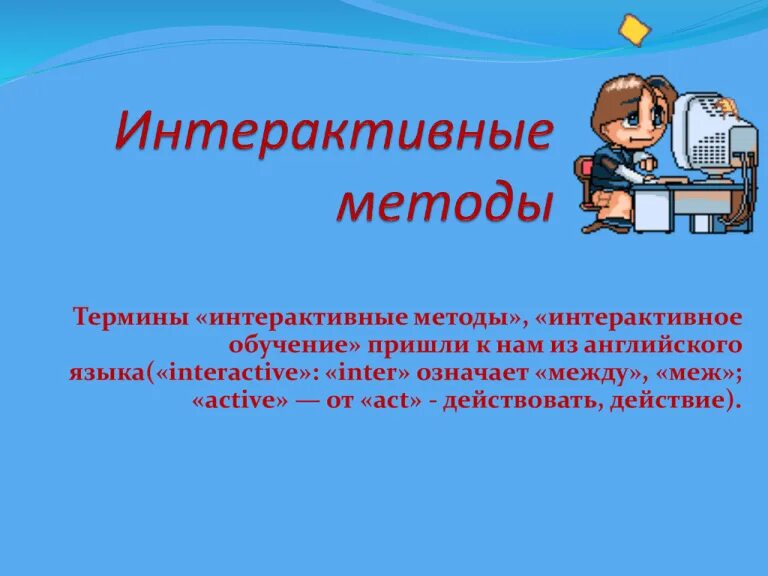 Интерактивные методы

Термины «интерактивные методы», «интерактивное обучение» пришли к нам из английского языка(«interactive»: «inter» означает «между», «меж»; «active» — от «act» - действовать, действие).